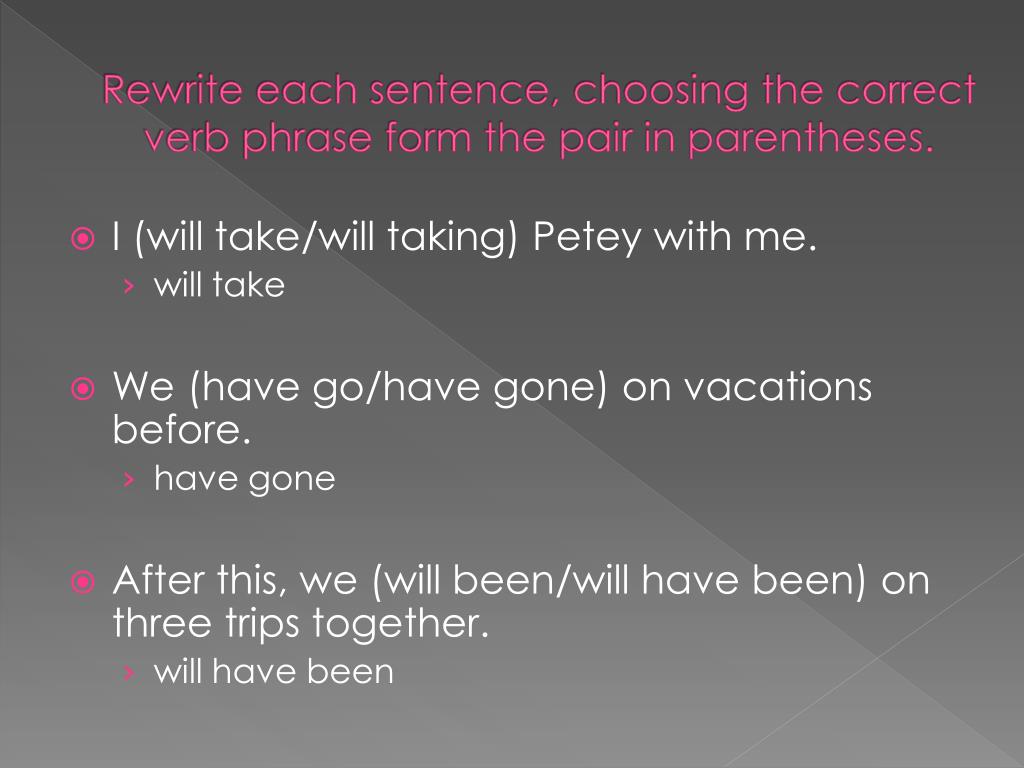 Rewrite each sentence, choosing the correct verb phrase form the pair in parentheses.

I (will take/will taking) Petey with me.
› will take

We (have go/have gone) on vacations before.
› have gone

After this, we (will been/will have been) on three trips together.
› will have been